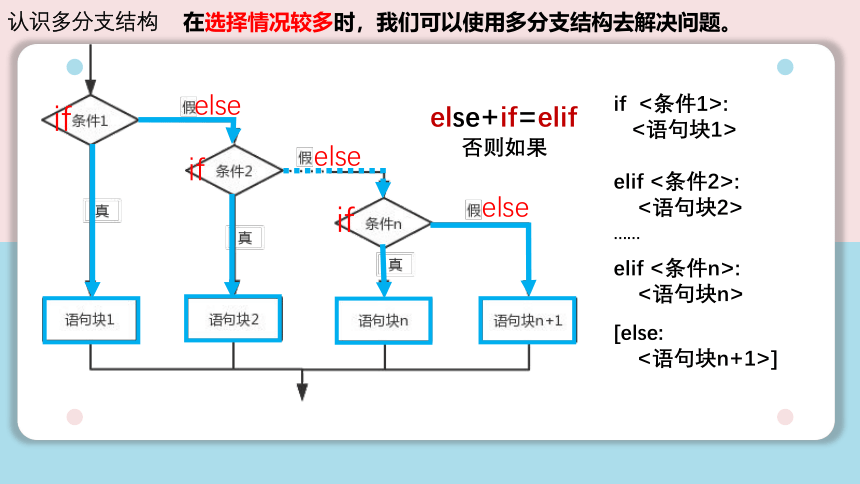 认识多分支结构 在选择情况较多时，我们可以使用多分支结构去解决问题。

if 条件1 假 else

if 条件2 假 else

if 条件n 假 else

真

真

真

语句块1

语句块2

语句块n

语句块n+1

else+if=elif
否则如果

if <条件1>:
<语句块1>

elif <条件2>:
<语句块2>
......
elif <条件n>:
<语句块n>

[else:
<语句块n+1>]